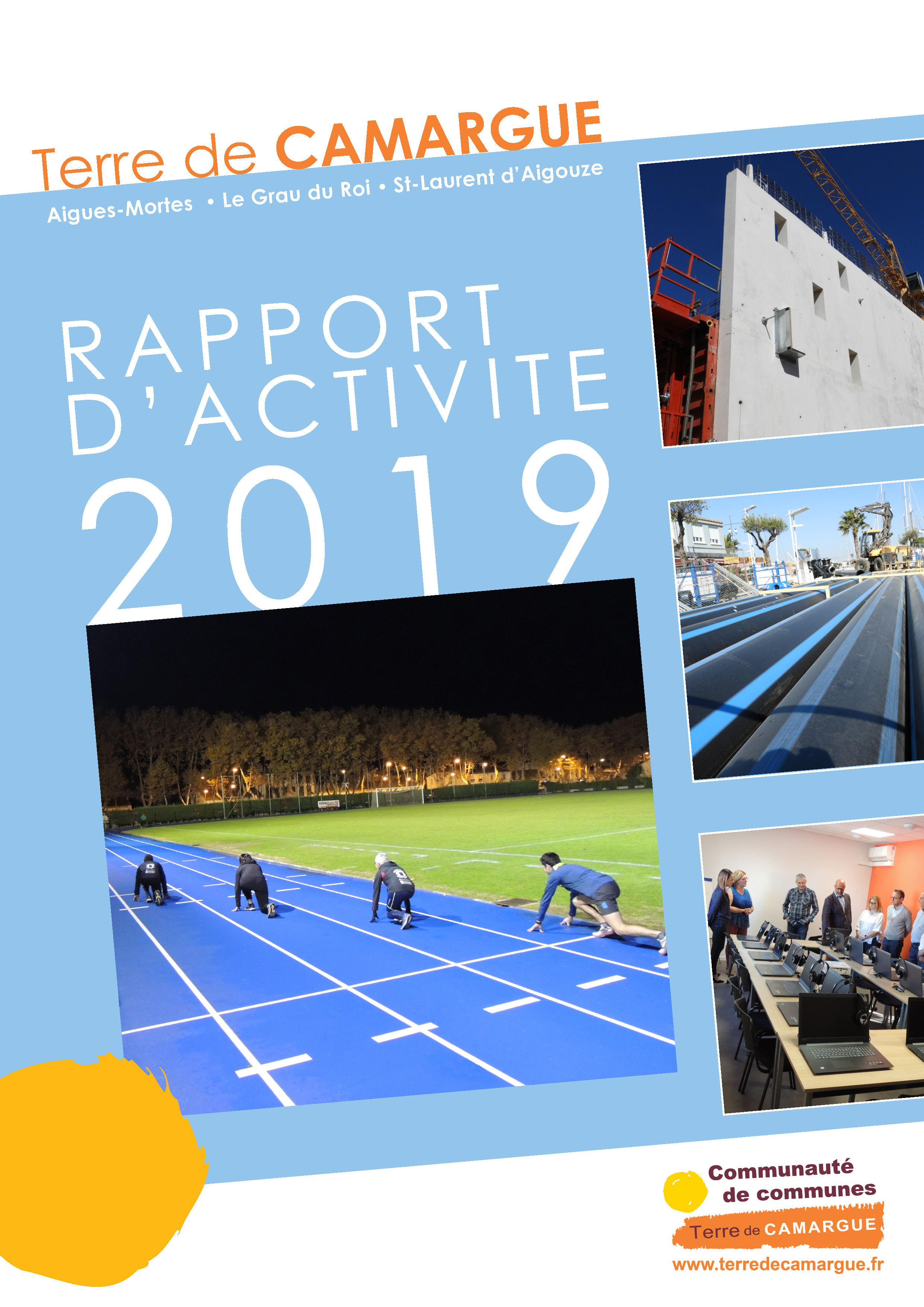 Terre de CAMARGUE
Aigues-Mortes • Le Grau du Roi • St-Laurent d'Aigouze

RAPPORT D'ACTIVITE 2019

Communauté de communes
Terre de CAMARGUE
www.terredecamargue.fr